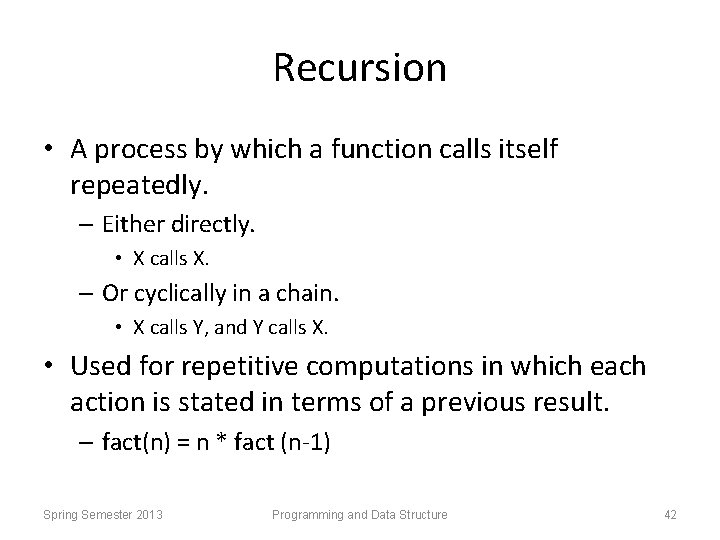 Recursion

• A process by which a function calls itself repeatedly.
– Either directly.
• X calls X.
– Or cyclically in a chain.
• X calls Y, and Y calls X.

• Used for repetitive computations in which each action is stated in terms of a previous result.
– fact(n) = n * fact (n-1)

Spring Semester 2013 Programming and Data Structure 42